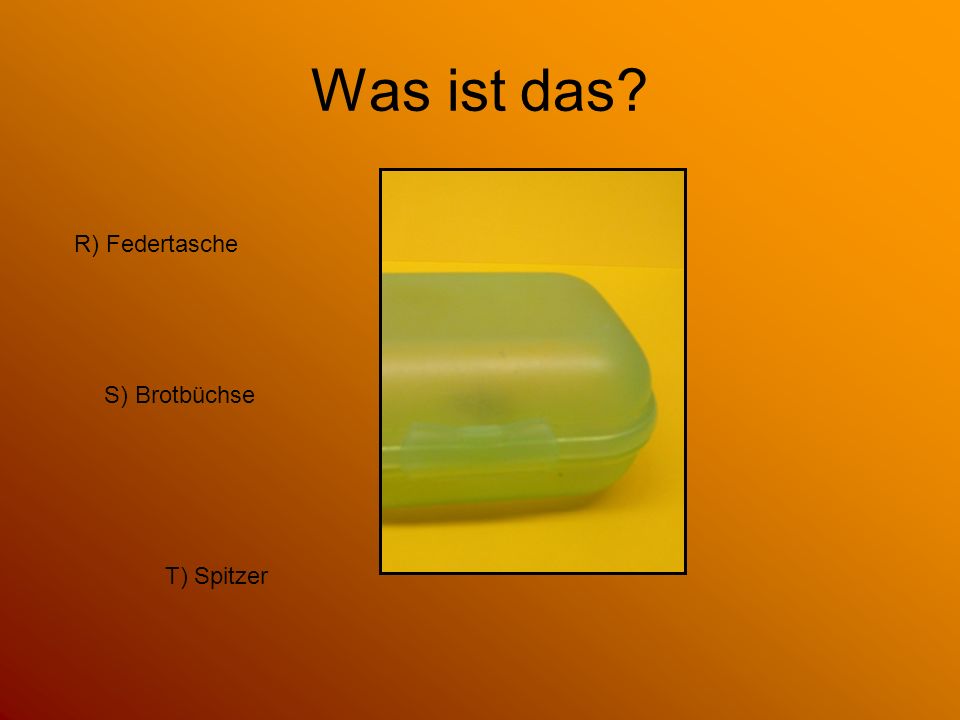 Was ist das?

R) Federtasche

S) Brotbüchse

T) Spitzer